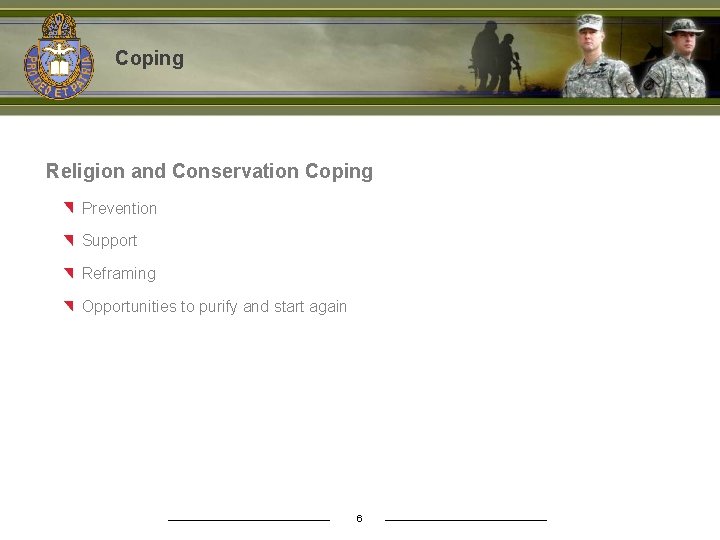 PRO DEO ET PATRIA

Coping

Religion and Conservation Coping

Prevention

Support

Reframing

Opportunities to purify and start again

6